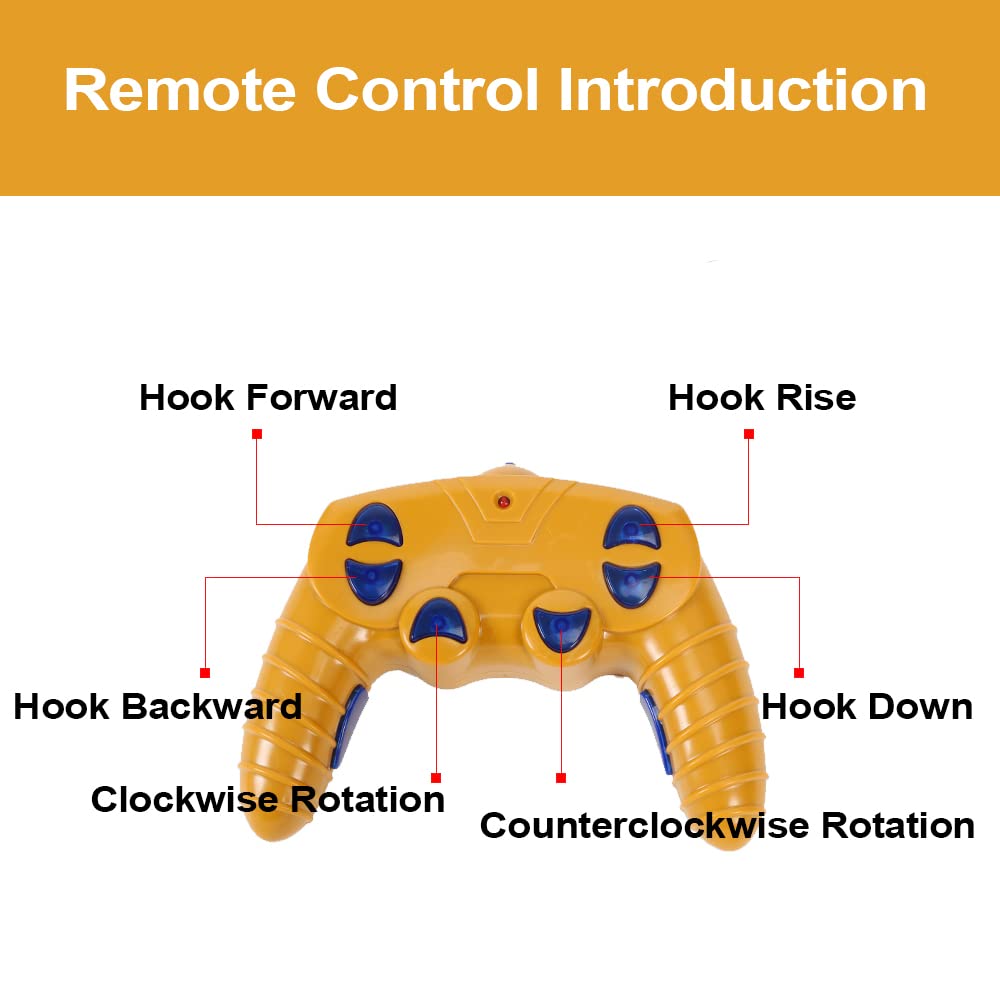 Remote Control Introduction

Hook Forward

Hook Rise

Hook Backward

Hook Down

Clockwise Rotation

Counterclockwise Rotation